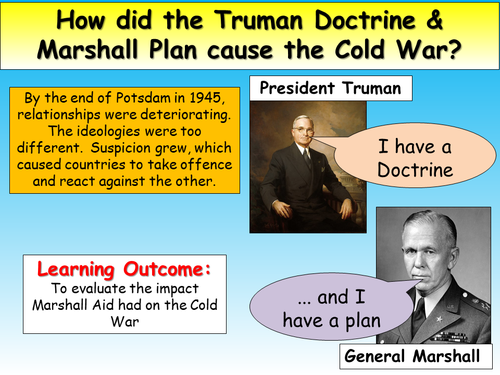 How did the Truman Doctrine & Marshall Plan cause the Cold War?

By the end of Potsdam in 1945, relationships were deteriorating. The ideologies were too different. Suspicion grew, which caused countries to take offence and react against the other.

President Truman

I have a Doctrine

Learning Outcome:
To evaluate the impact Marshall Aid had on the Cold War

... and I have a plan

General Marshall